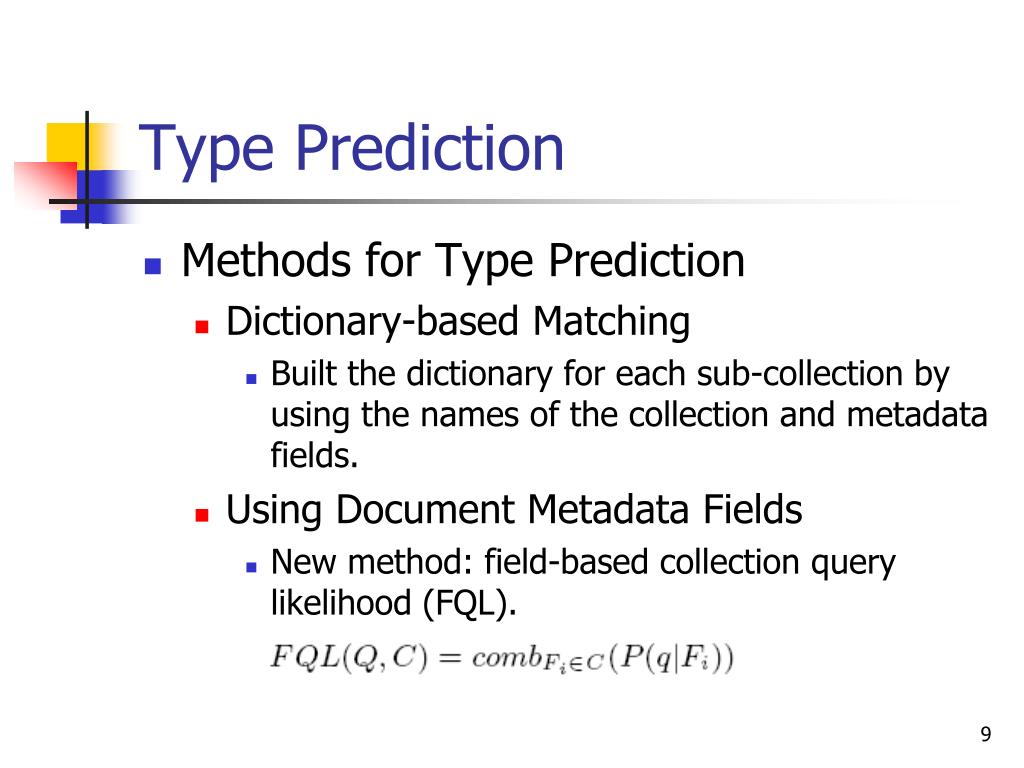 Type Prediction

Methods for Type Prediction

Dictionary-based Matching

Built the dictionary for each sub-collection by using the names of the collection and metadata fields.

Using Document Metadata Fields

New method: field-based collection query likelihood (FQL).

$FQL(Q, C) = comb_{F_i \in C}(P(q|F_i))$

9